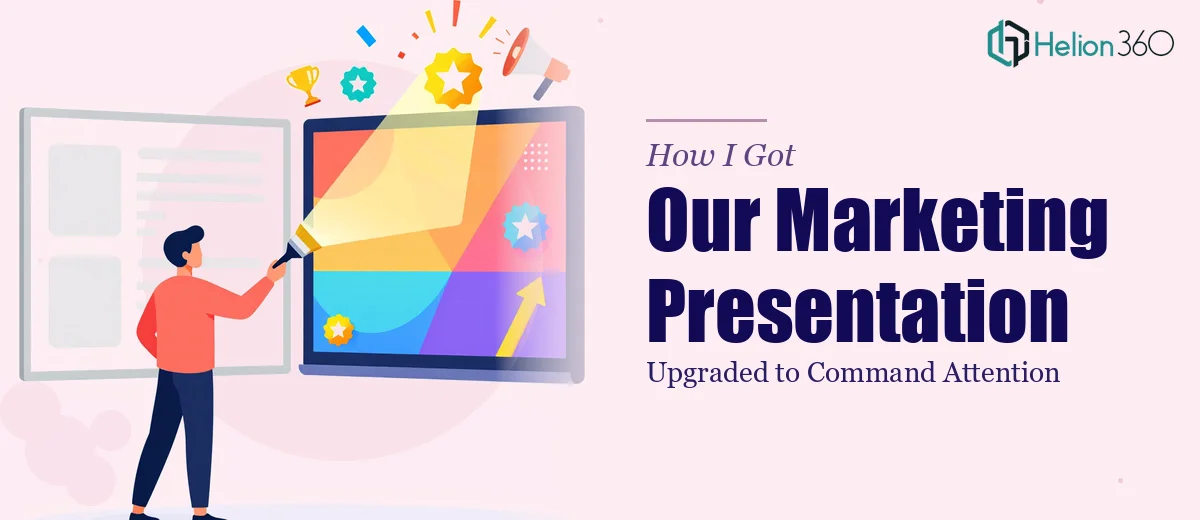 Helion 360

How I Got

Our Marketing Presentation

Upgraded to Command Attention